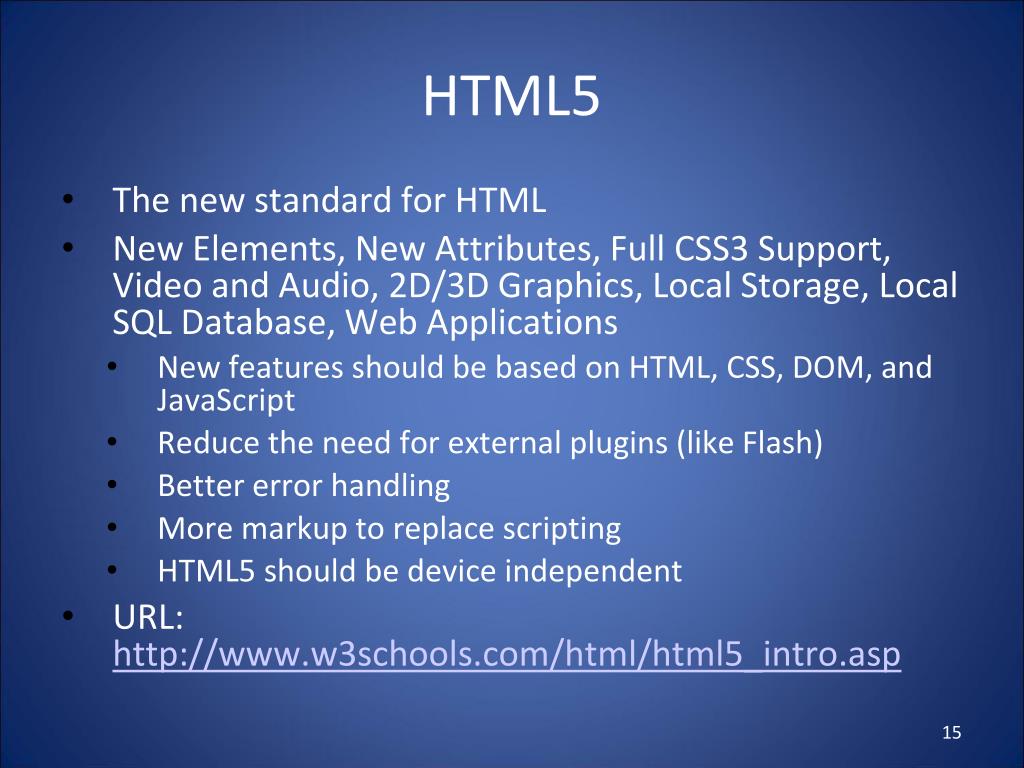 HTML5

• The new standard for HTML
• New Elements, New Attributes, Full CSS3 Support, Video and Audio, 2D/3D Graphics, Local Storage, Local SQL Database, Web Applications
  • New features should be based on HTML, CSS, DOM, and JavaScript
  • Reduce the need for external plugins (like Flash)
  • Better error handling
  • More markup to replace scripting
  • HTML5 should be device independent
• URL: http://www.w3schools.com/html/html5_intro.asp

15